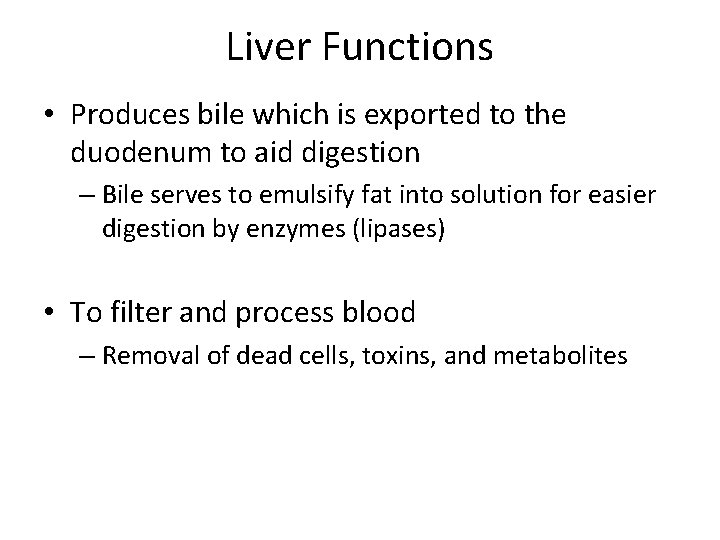 Liver Functions

• Produces bile which is exported to the duodenum to aid digestion

– Bile serves to emulsify fat into solution for easier digestion by enzymes (lipases)

• To filter and process blood

– Removal of dead cells, toxins, and metabolites